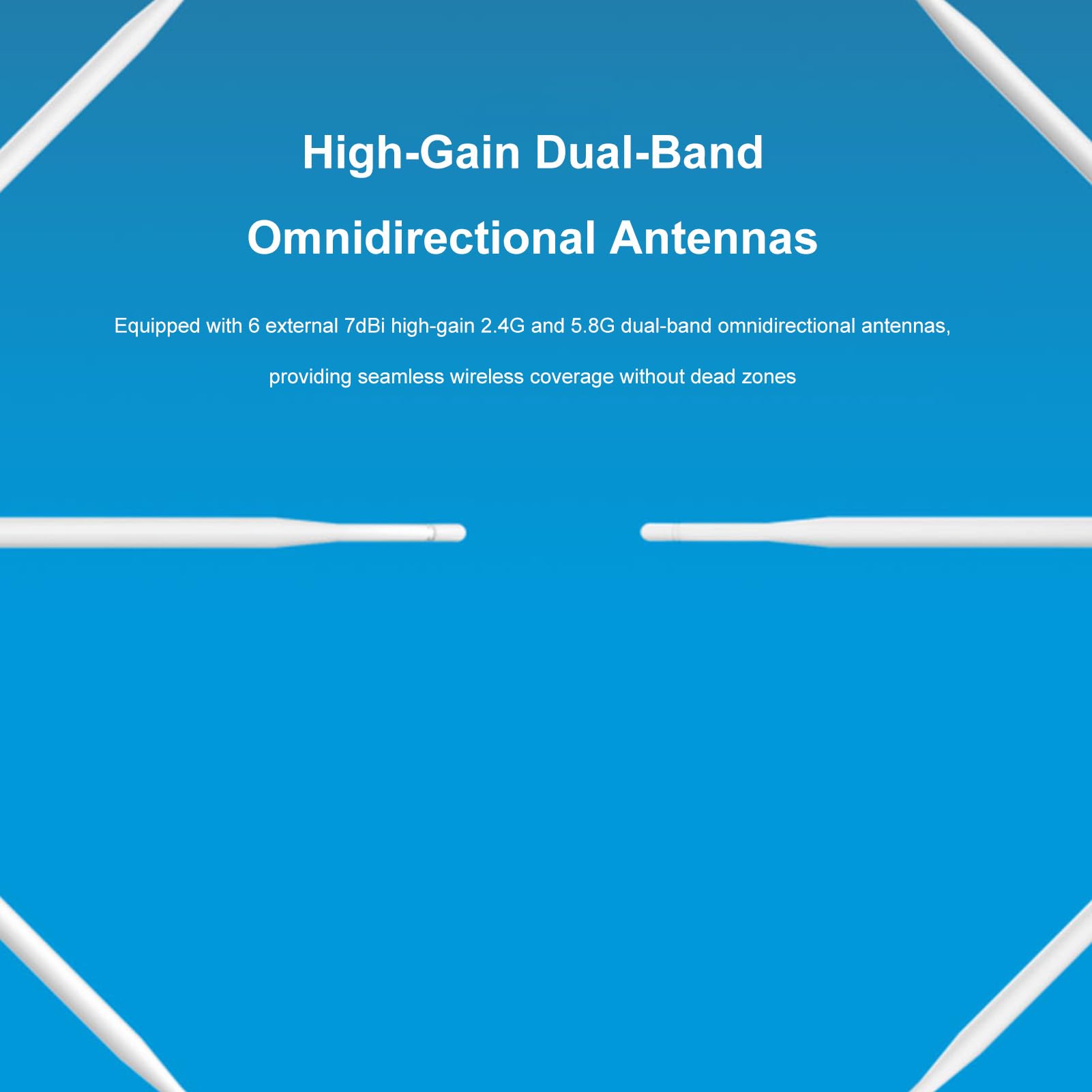 High-Gain Dual-Band Omnidirectional Antennas

Equipped with 6 external 7dBi high-gain 2.4G and 5.8G dual-band omnidirectional antennas, providing seamless wireless coverage without dead zones